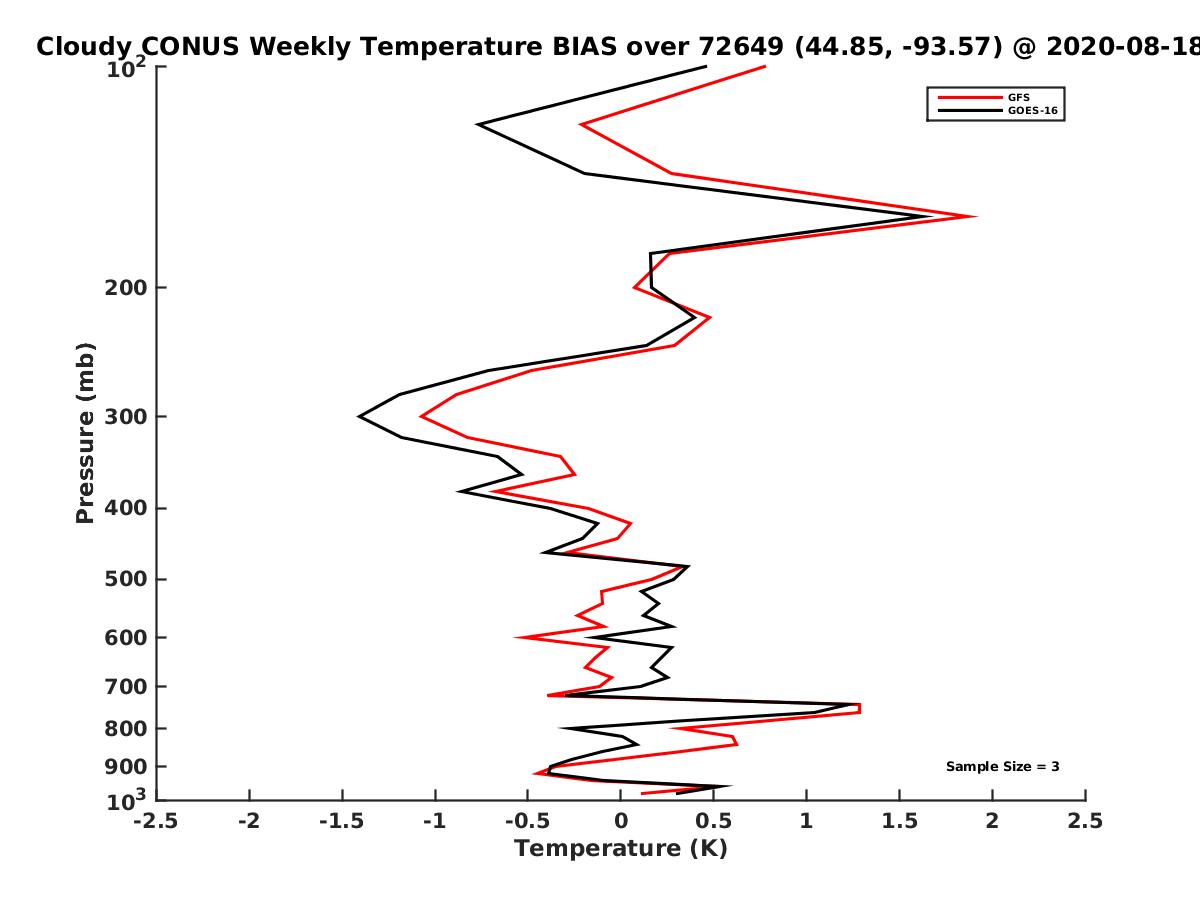 Cloudy CONUS Weekly Temperature BIAS over 72649 (44.85, -93.57) @ 2020-08-18

GFS
GOES-16

Pressure (mb)

$10^2$
200
300
400
500
600
700
800
900
$10^3$

Sample Size = 3

-2.5 -2 -1.5 -1 -0.5 0 0.5 1 1.5 2 2.5

Temperature (K)